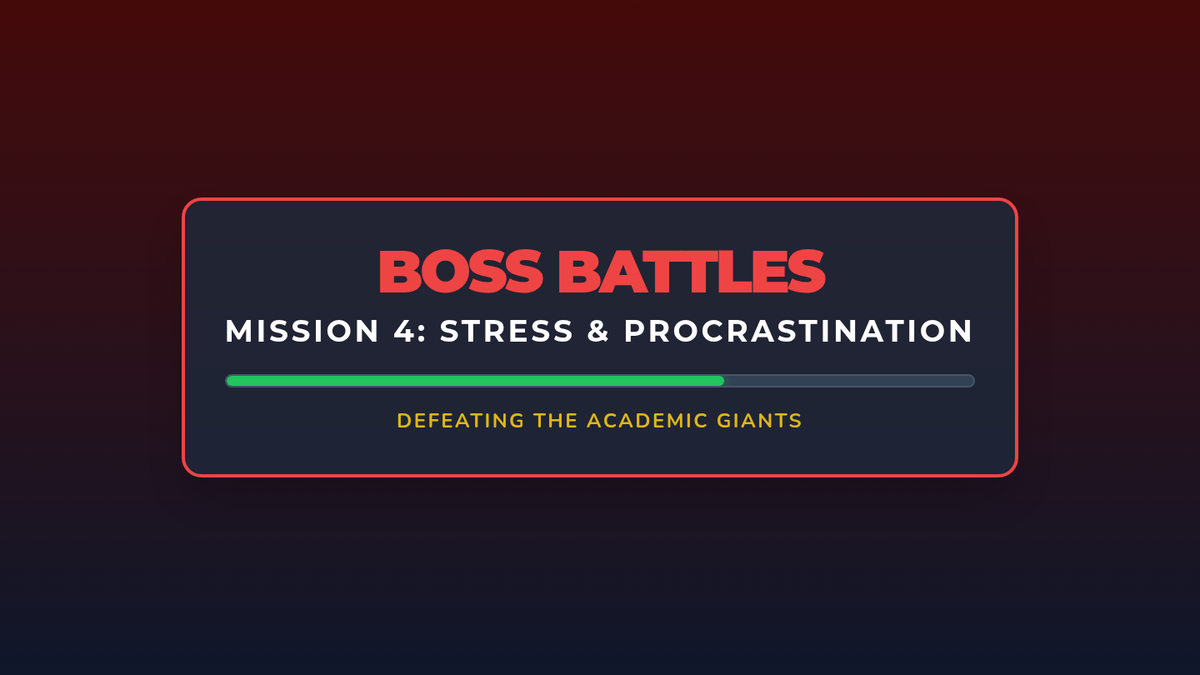 BOSS BATTLES

MISSION 4: STRESS & PROCRASTINATION

DEFEATING THE ACADEMIC GIANTS